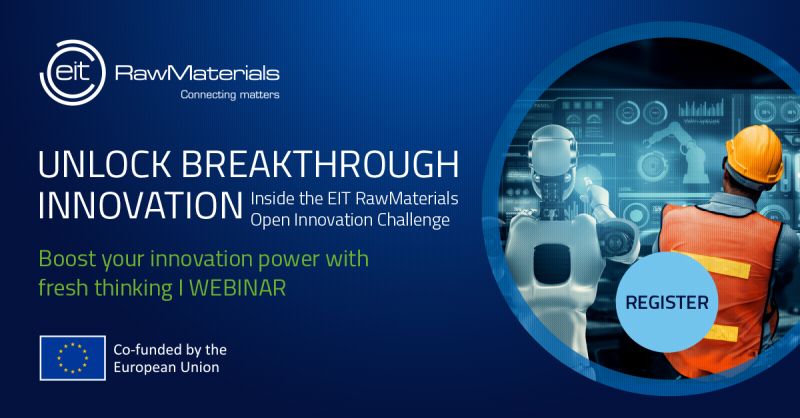 eit RawMaterials
Connecting matters

UNLOCK BREAKTHROUGH INNOVATION Inside the EIT RawMaterials Open Innovation Challenge

Boost your innovation power with fresh thinking I WEBINAR

Co-funded by the European Union

REGISTER